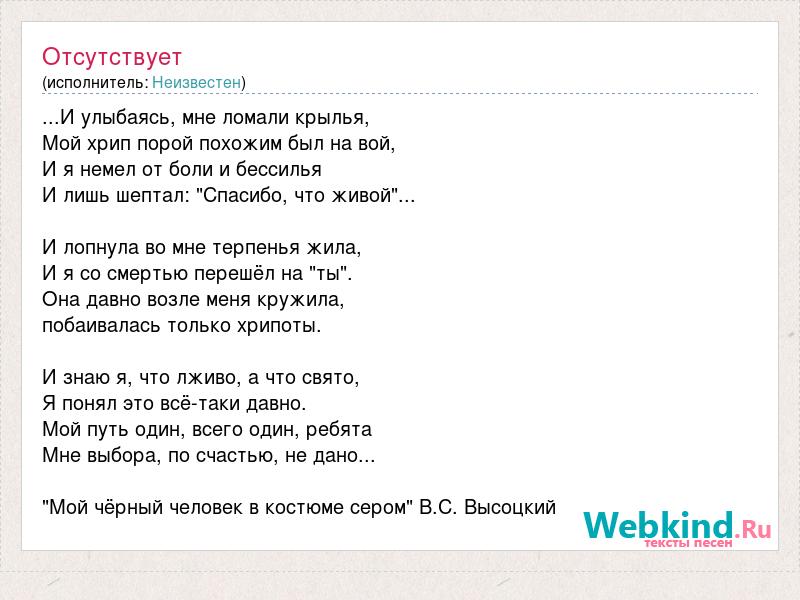 Отсутствует
(исполнитель: Неизвестен)

...И улыбаясь, мне ломали крылья,
Мой хрип порой похожим был на вой,
И я немел от боли и бессилья
И лишь шептал: "Спасибо, что живой"...

И лопнула во мне терпенья жила,
И я со смертью перешёл на "ты".
Она давно возле меня кружила,
побаивалась только хрипоты.

И знаю я, что лживо, а что свято,
Я понял это всё-таки давно.
Мой путь один, всего один, ребята
Мне выбора, по счастью, не дано...

"Мой чёрный человек в костюме сером" В.С. Высоцкий

Webkind.Ru
тексты песен